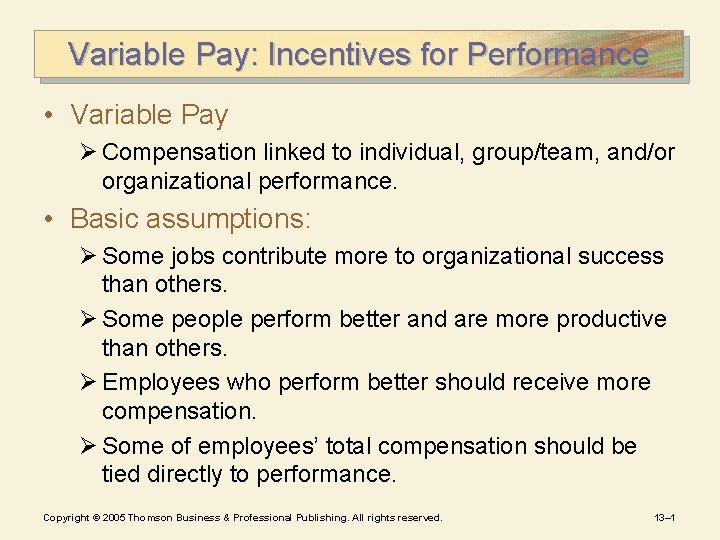 Variable Pay: Incentives for Performance

• Variable Pay

➢ Compensation linked to individual, group/team, and/or organizational performance.

• Basic assumptions:

➢ Some jobs contribute more to organizational success than others.

➢ Some people perform better and are more productive than others.

➢ Employees who perform better should receive more compensation.

➢ Some of employees' total compensation should be tied directly to performance.

Copyright © 2005 Thomson Business & Professional Publishing. All rights reserved.

13–1